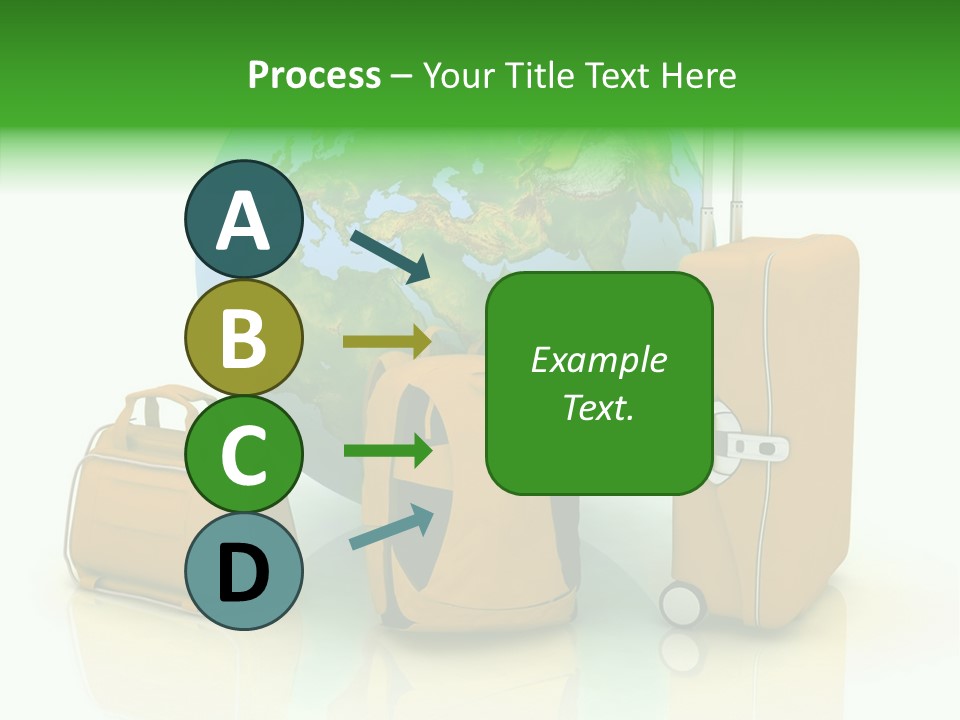 Process – Your Title Text Here

A

B

C

D

Example Text.